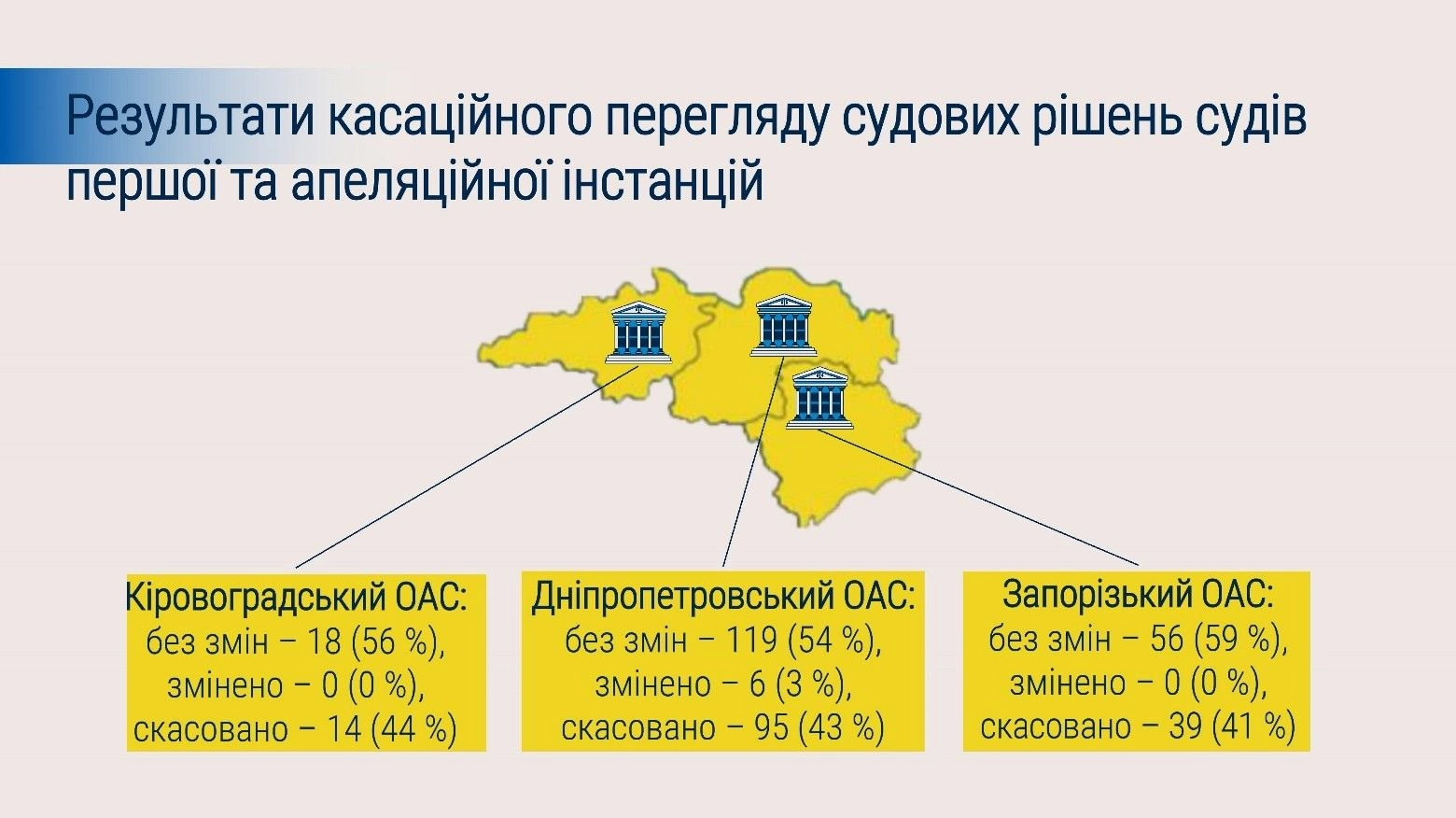 Результати касаційного перегляду судових рішень судів першої та апеляційної інстанцій

Кіровоградський ОАС:
без змін – 18 (56 %),
змінено – 0 (0 %),
скасовано – 14 (44 %)

Дніпропетровський ОАС:
без змін – 119 (54 %),
змінено – 6 (3 %),
скасовано – 95 (43 %)

Запорізький ОАС:
без змін – 56 (59 %),
змінено – 0 (0 %),
скасовано – 39 (41 %)